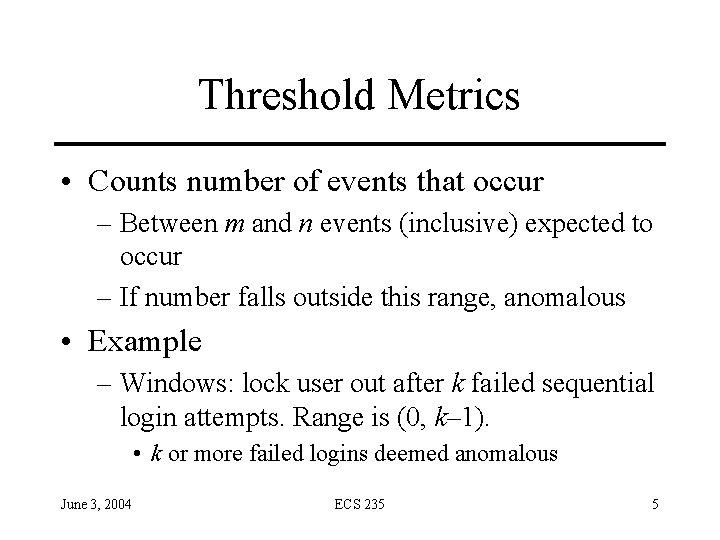 Threshold Metrics

• Counts number of events that occur
– Between $m$ and $n$ events (inclusive) expected to occur
– If number falls outside this range, anomalous
• Example
– Windows: lock user out after $k$ failed sequential login attempts. Range is $(0, k–1)$.
• $k$ or more failed logins deemed anomalous

June 3, 2004
ECS 235
5